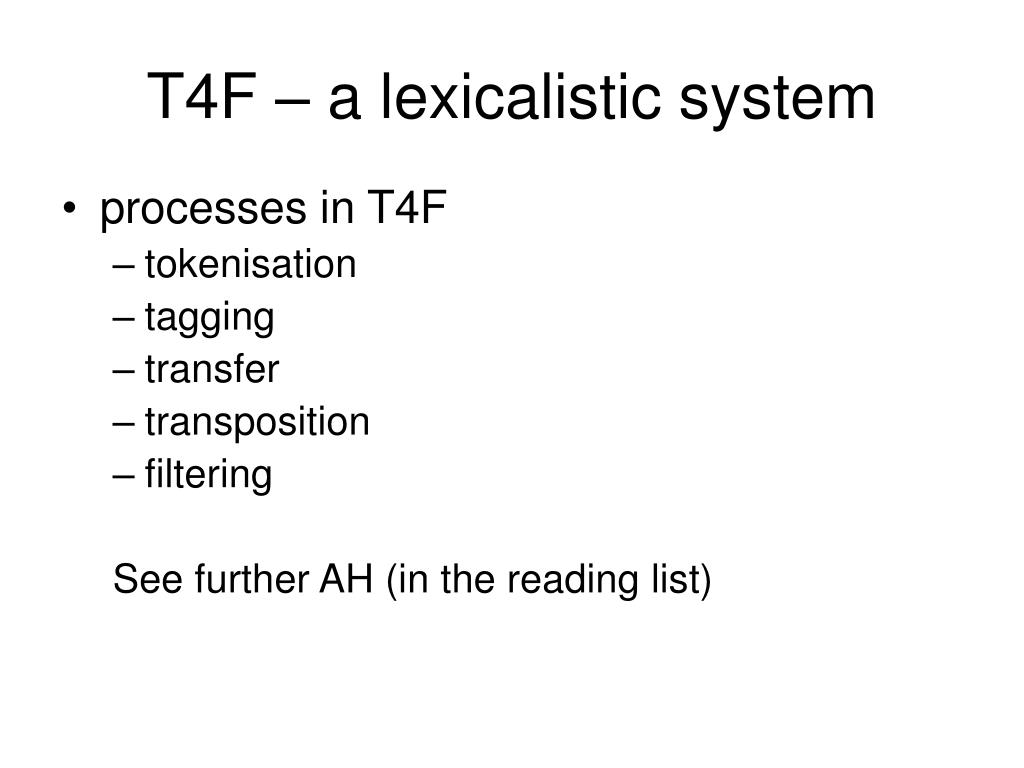 T4F – a lexicalistic system

• processes in T4F
– tokenisation
– tagging
– transfer
– transposition
– filtering

See further AH (in the reading list)